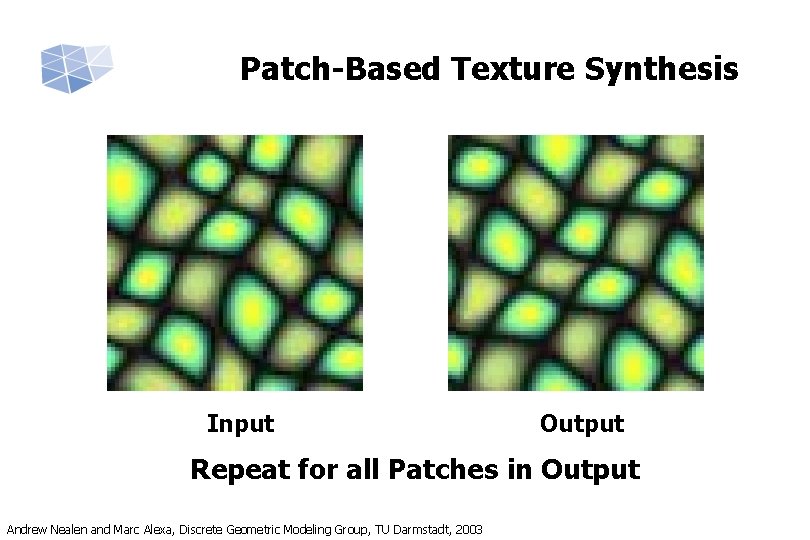 Patch-Based Texture Synthesis

Input

Output

Repeat for all Patches in Output

Andrew Nealen and Marc Alexa, Discrete Geometric Modeling Group, TU Darmstadt, 2003